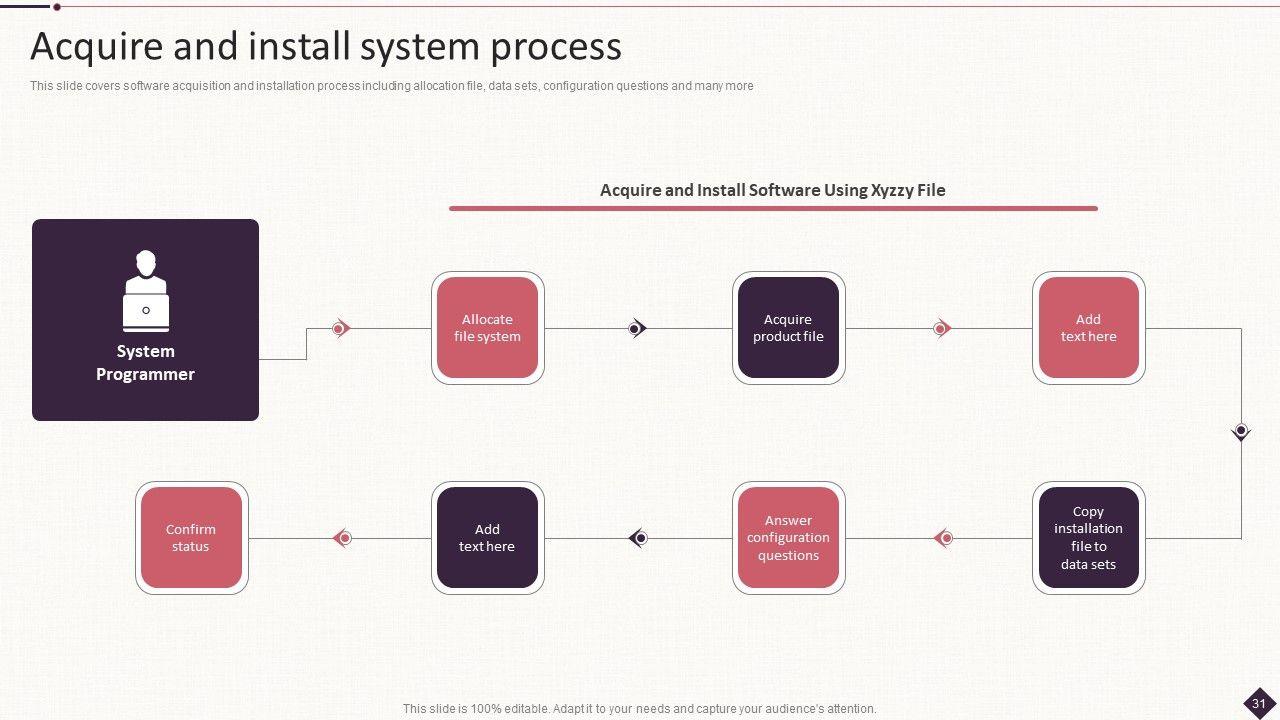 Acquire and install system process

This slide covers software acquisition and installation process including allocation file, data sets, configuration questions and many more

Acquire and Install Software Using Xyzzy File

System Programmer

Allocate file system

Acquire product file

Add text here

Copy installation file to data sets

Answer configuration questions

Add text here

Confirm status

This slide is 100% editable. Adapt it to your needs and capture your audience's attention.

31